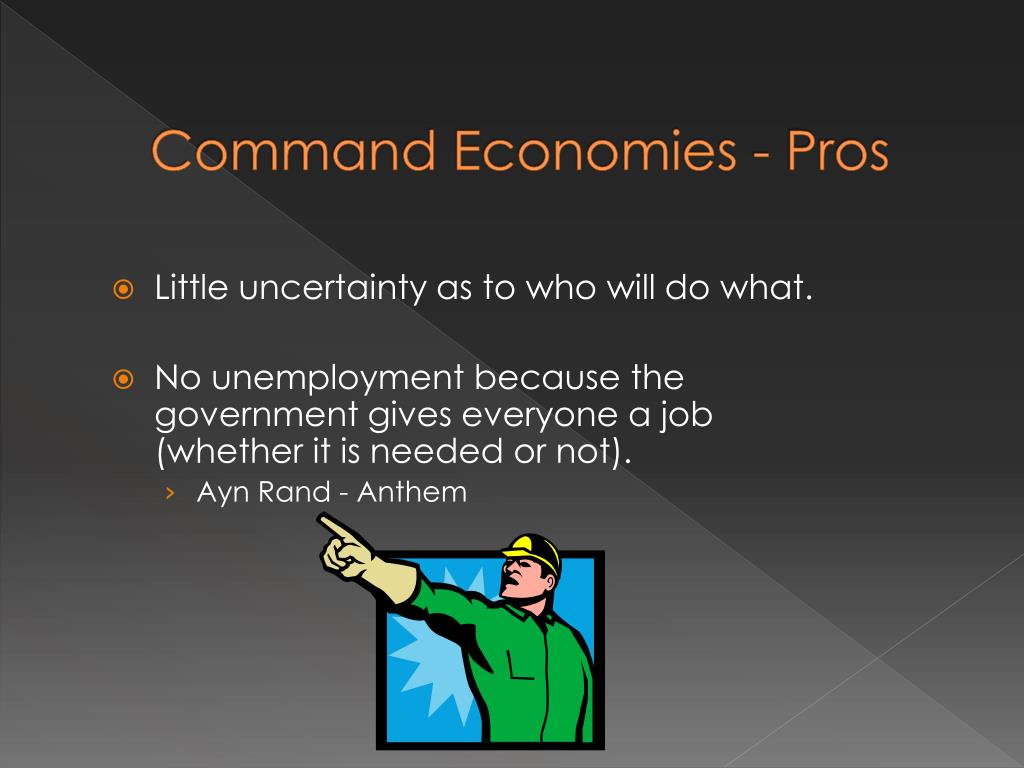 Command Economies - Pros

Little uncertainty as to who will do what.

No unemployment because the government gives everyone a job (whether it is needed or not).

› Ayn Rand - Anthem